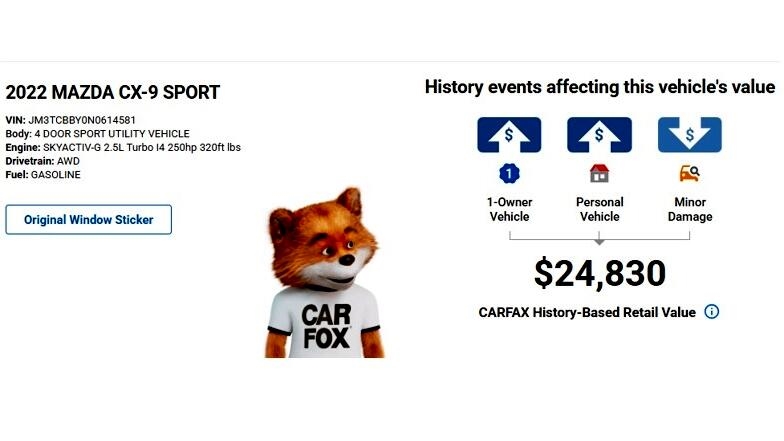 2022 MAZDA CX-9 SPORT

VIN: JM3TCBBY0N0614581
Body: 4 DOOR SPORT UTILITY VEHICLE
Engine: SKYACTIV-G 2.5L Turbo I4 250hp 320ft lbs
Drivetrain: AWD
Fuel: GASOLINE

Original Window Sticker

CAR FOX

History events affecting this vehicle's value

$ $ $

1

1-Owner Vehicle

Personal Vehicle

Minor Damage

$24,830

CARFAX History-Based Retail Value